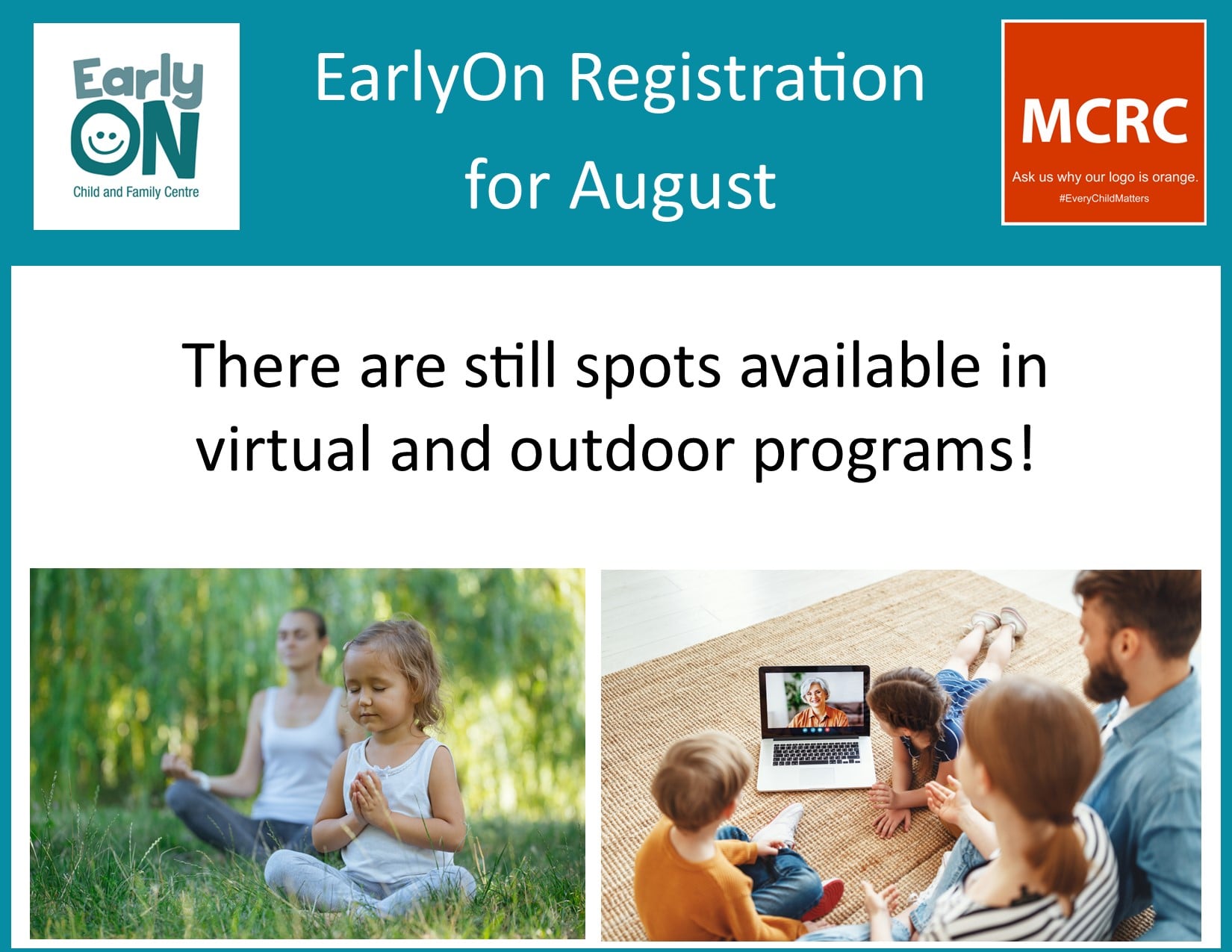 Early
ON
Child and Family Centre

EarlyOn Registration for August

MCRC
Ask us why our logo is orange.
#EveryChildMatters

There are still spots available in virtual and outdoor programs!